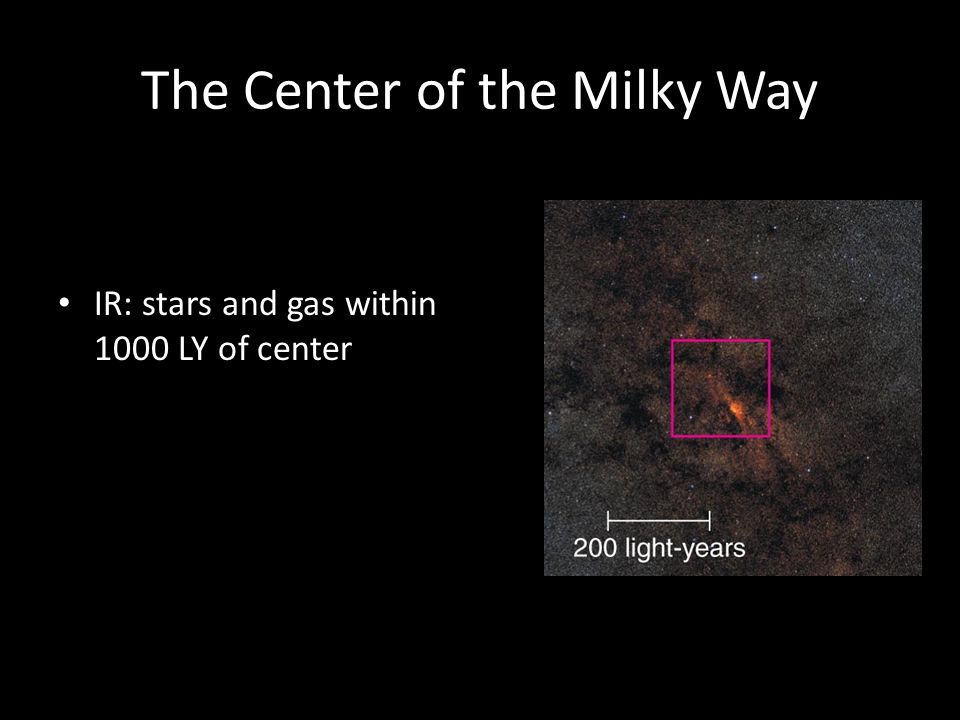 The Center of the Milky Way

• IR: stars and gas within 1000 LY of center

200 light-years